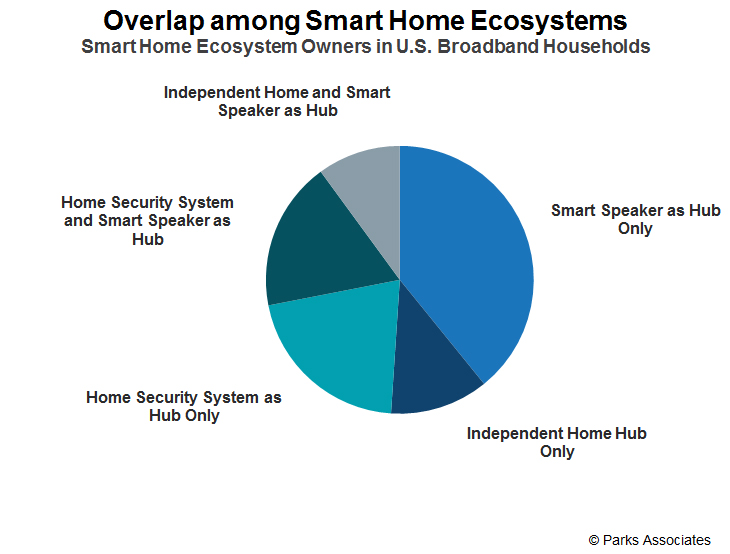 Overlap among Smart Home Ecosystems
Smart Home Ecosystem Owners in U.S. Broadband Households

Independent Home and Smart Speaker as Hub

Home Security System and Smart Speaker as Hub

Smart Speaker as Hub Only

Home Security System as Hub Only

Independent Home Hub Only

© Parks Associates